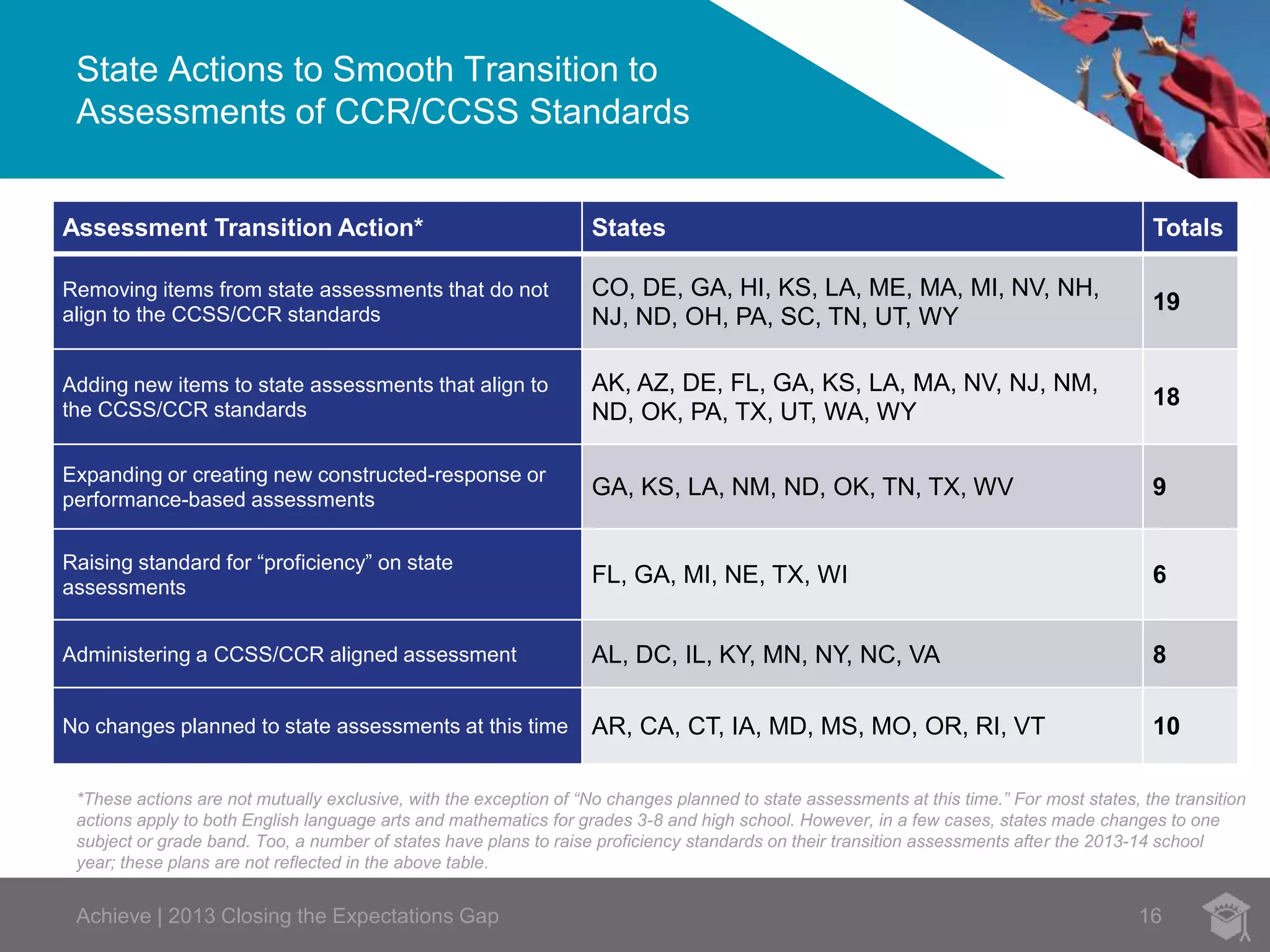 State Actions to Smooth Transition to Assessments of CCR/CCSS Standards

| Assessment Transition Action* | States | Totals |
|---|---|---|
| Removing items from state assessments that do not align to the CCSS/CCR standards | CO, DE, GA, HI, KS, LA, ME, MA, MI, NV, NH, NJ, ND, OH, PA, SC, TN, UT, WY | 19 |
| Adding new items to state assessments that align to the CCSS/CCR standards | AK, AZ, DE, FL, GA, KS, LA, MA, NV, NJ, NM, ND, OK, PA, TX, UT, WA, WY | 18 |
| Expanding or creating new constructed-response or performance-based assessments | GA, KS, LA, NM, ND, OK, TN, TX, WV | 9 |
| Raising standard for “proficiency” on state assessments | FL, GA, MI, NE, TX, WI | 6 |
| Administering a CCSS/CCR aligned assessment | AL, DC, IL, KY, MN, NY, NC, VA | 8 |
| No changes planned to state assessments at this time | AR, CA, CT, IA, MD, MS, MO, OR, RI, VT | 10 |

*These actions are not mutually exclusive, with the exception of “No changes planned to state assessments at this time.” For most states, the transition actions apply to both English language arts and mathematics for grades 3-8 and high school. However, in a few cases, states made changes to one subject or grade band. Too, a number of states have plans to raise proficiency standards on their transition assessments after the 2013-14 school year; these plans are not reflected in the above table.

Achieve | 2013 Closing the Expectations Gap 16